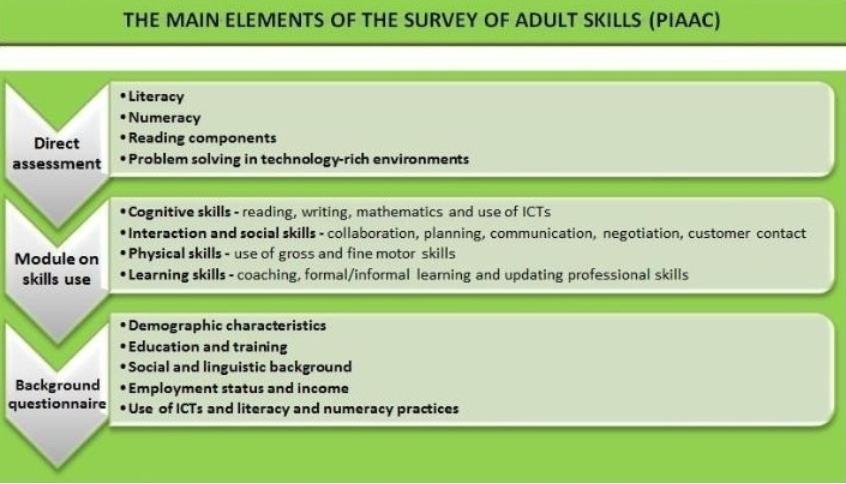 THE MAIN ELEMENTS OF THE SURVEY OF ADULT SKILLS (PIAAC)

Direct assessment

• Literacy
• Numeracy
• Reading components
• Problem solving in technology-rich environments

Module on skills use

• Cognitive skills - reading, writing, mathematics and use of ICTs
• Interaction and social skills - collaboration, planning, communication, negotiation, customer contact
• Physical skills - use of gross and fine motor skills
• Learning skills - coaching, formal/informal learning and updating professional skills

Background questionnaire

• Demographic characteristics
• Education and training
• Social and linguistic background
• Employment status and income
• Use of ICTs and literacy and numeracy practices